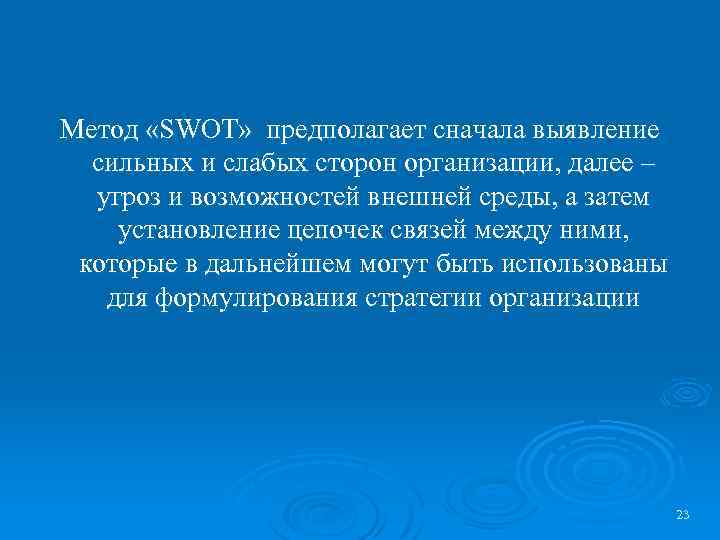 Метод «SWOT» предполагает сначала выявление сильных и слабых сторон организации, далее – угроз и возможностей внешней среды, а затем установление цепочек связей между ними, которые в дальнейшем могут быть использованы для формулирования стратегии организации

23